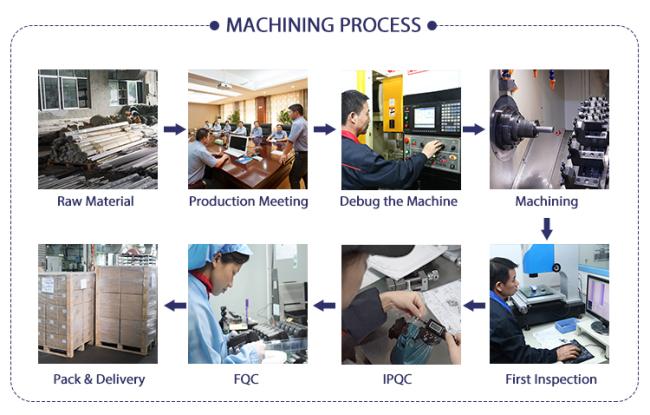 MACHINING PROCESS

Raw Material

Production Meeting

Debug the Machine

Machining

First Inspection

IPQC

FQC

Pack & Delivery